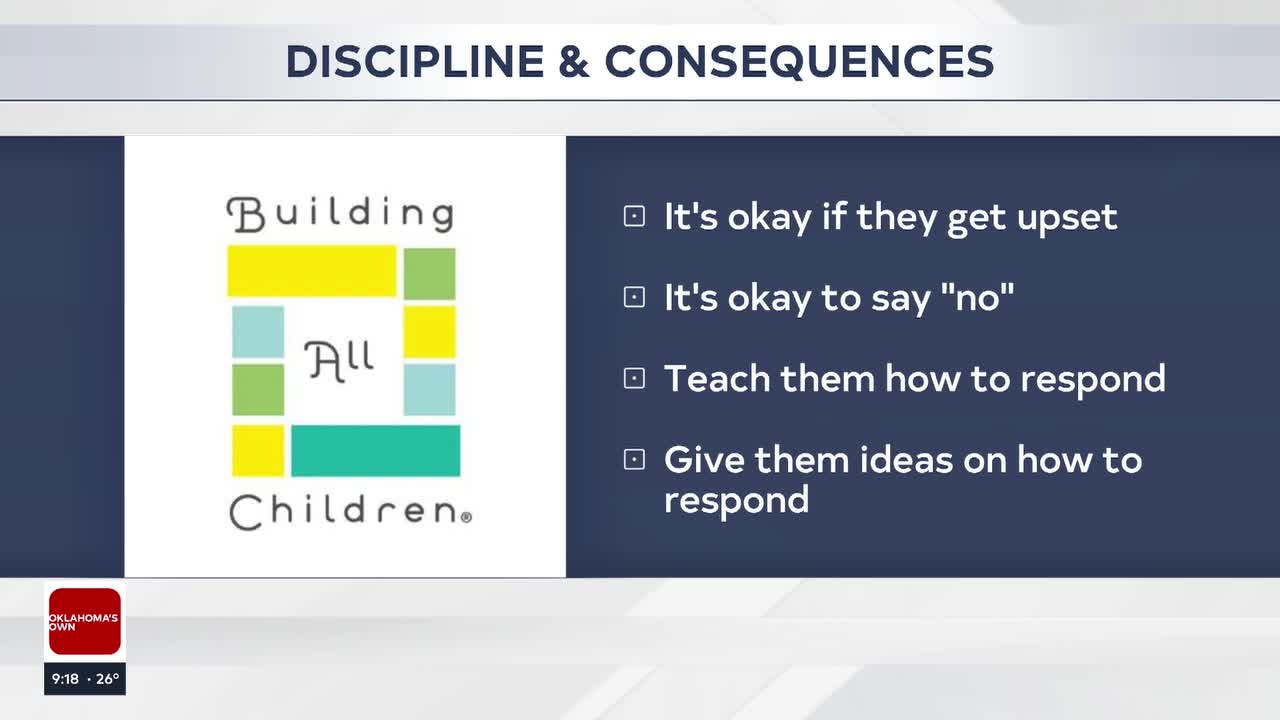 DISCIPLINE & CONSEQUENCES

Building
All
Children®

It's okay if they get upset

It's okay to say "no"

Teach them how to respond

Give them ideas on how to respond

OKLAHOMA'S OWN

9:18 · 26°